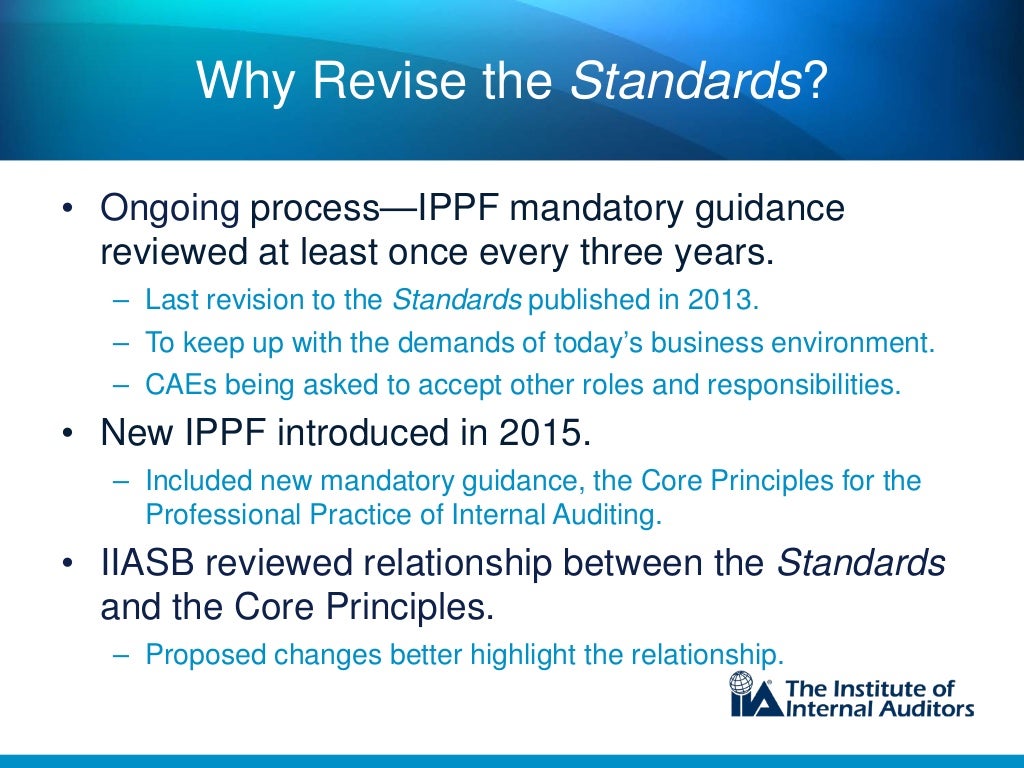 Why Revise the Standards?

• Ongoing process—IPPF mandatory guidance reviewed at least once every three years.
– Last revision to the Standards published in 2013.
– To keep up with the demands of today's business environment.
– CAEs being asked to accept other roles and responsibilities.

• New IPPF introduced in 2015.
– Included new mandatory guidance, the Core Principles for the Professional Practice of Internal Auditing.

• IIASB reviewed relationship between the Standards and the Core Principles.
– Proposed changes better highlight the relationship.

IIA The Institute of Internal Auditors